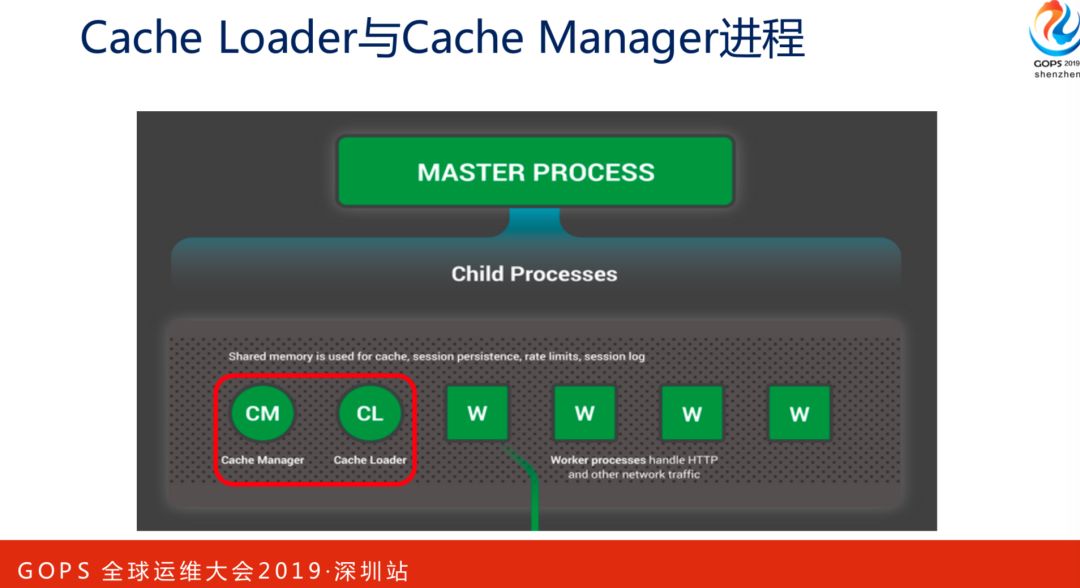 Cache Loader与Cache Manager进程

GOPS 2019
shenzhen

MASTER PROCESS

Child Processes

Shared memory is used for cache, session persistence, rate limits, session log

CM

CL

W

W

W

W

Cache Manager

Cache Loader

Worker processes handle HTTP and other network traffic

GOPS 全球运维大会2019·深圳站